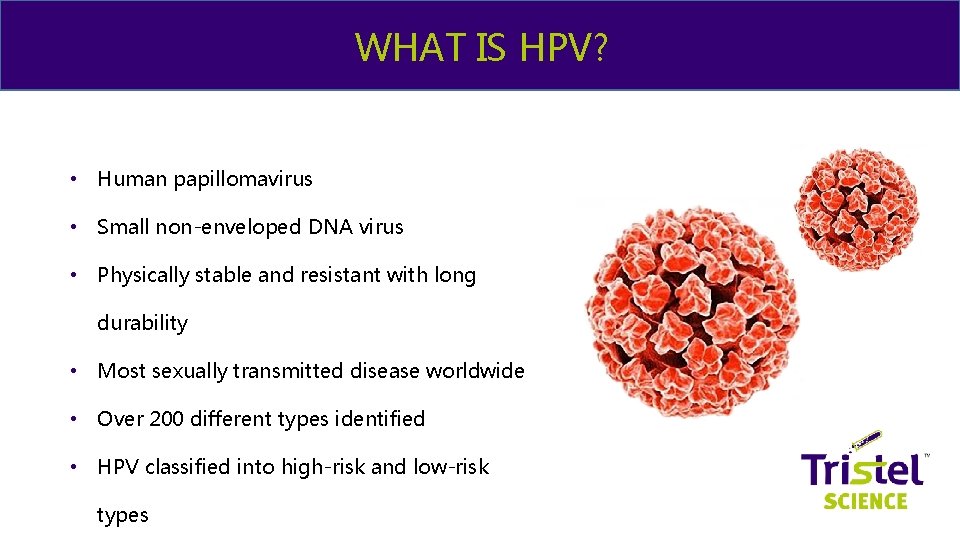 WHAT IS HPV?

• Human papillomavirus

• Small non-enveloped DNA virus

• Physically stable and resistant with long durability

• Most sexually transmitted disease worldwide

• Over 200 different types identified

• HPV classified into high-risk and low-risk types

Tristel™
SCIENCE